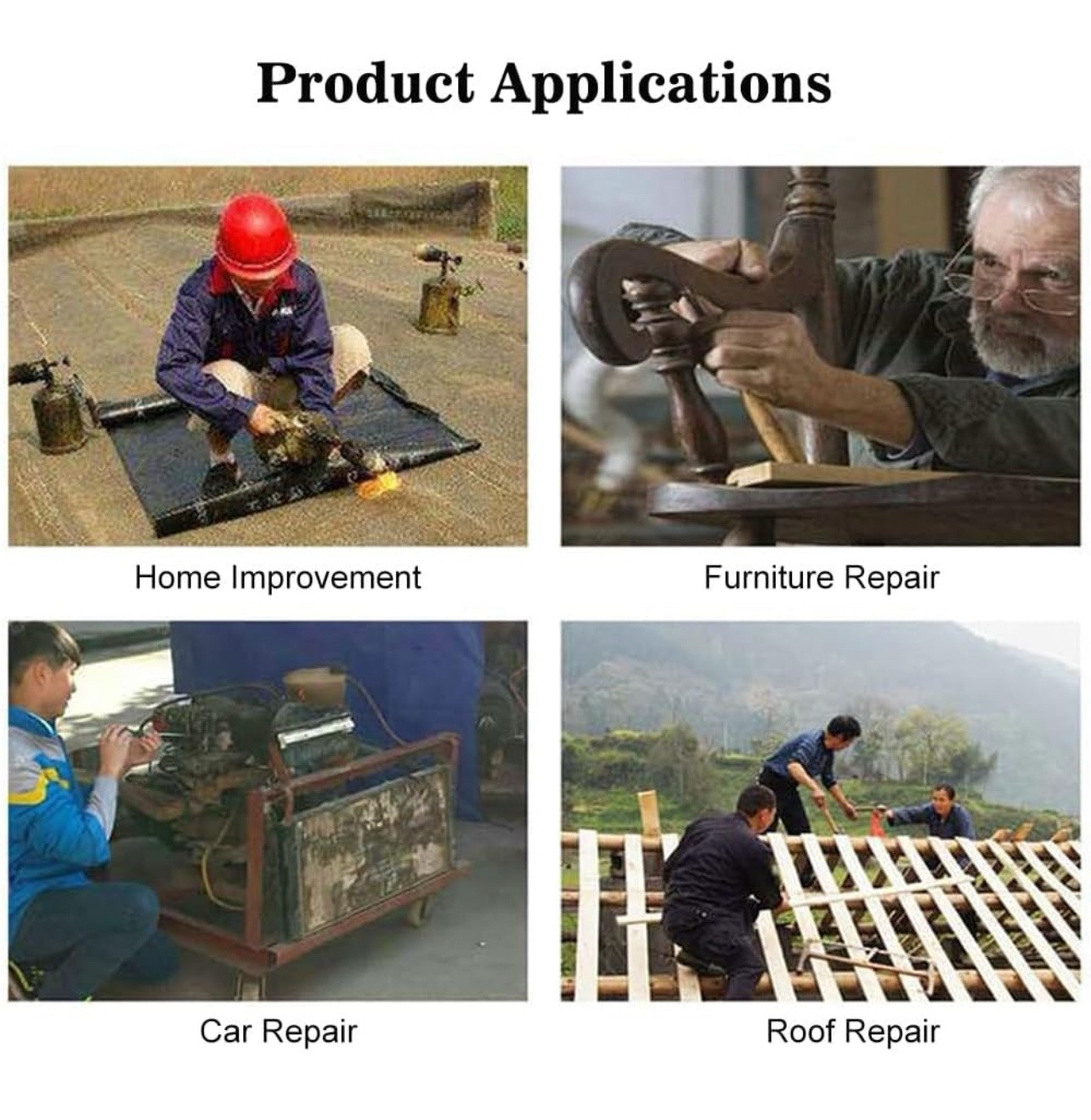 Product Applications

Home Improvement

Furniture Repair

Car Repair

Roof Repair